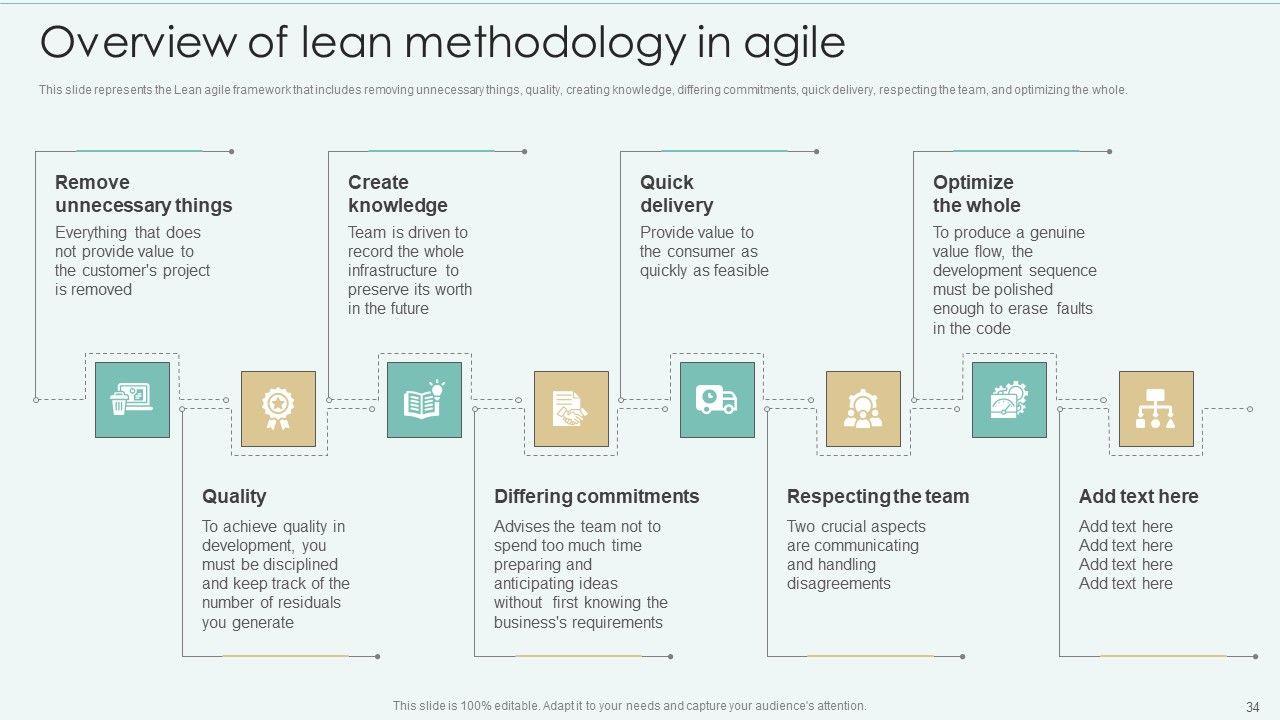 Overview of lean methodology in agile

This slide represents the Lean agile framework that includes removing unnecessary things, quality, creating knowledge, differing commitments, quick delivery, respecting the team, and optimizing the whole.

Remove unnecessary things
Everything that does not provide value to the customer's project is removed

Create knowledge
Team is driven to record the whole infrastructure to preserve its worth in the future

Quick delivery
Provide value to the consumer as quickly as feasible

Optimize the whole
To produce a genuine value flow, the development sequence must be polished enough to erase faults in the code

Quality
To achieve quality in development, you must be disciplined and keep track of the number of residuals you generate

Differing commitments
Advises the team not to spend too much time preparing and anticipating ideas without first knowing the business's requirements

Respecting the team
Two crucial aspects are communicating and handling disagreements

Add text here
Add text here
Add text here
Add text here
Add text here

This slide is 100% editable. Adapt it to your needs and capture your audience's attention.

34